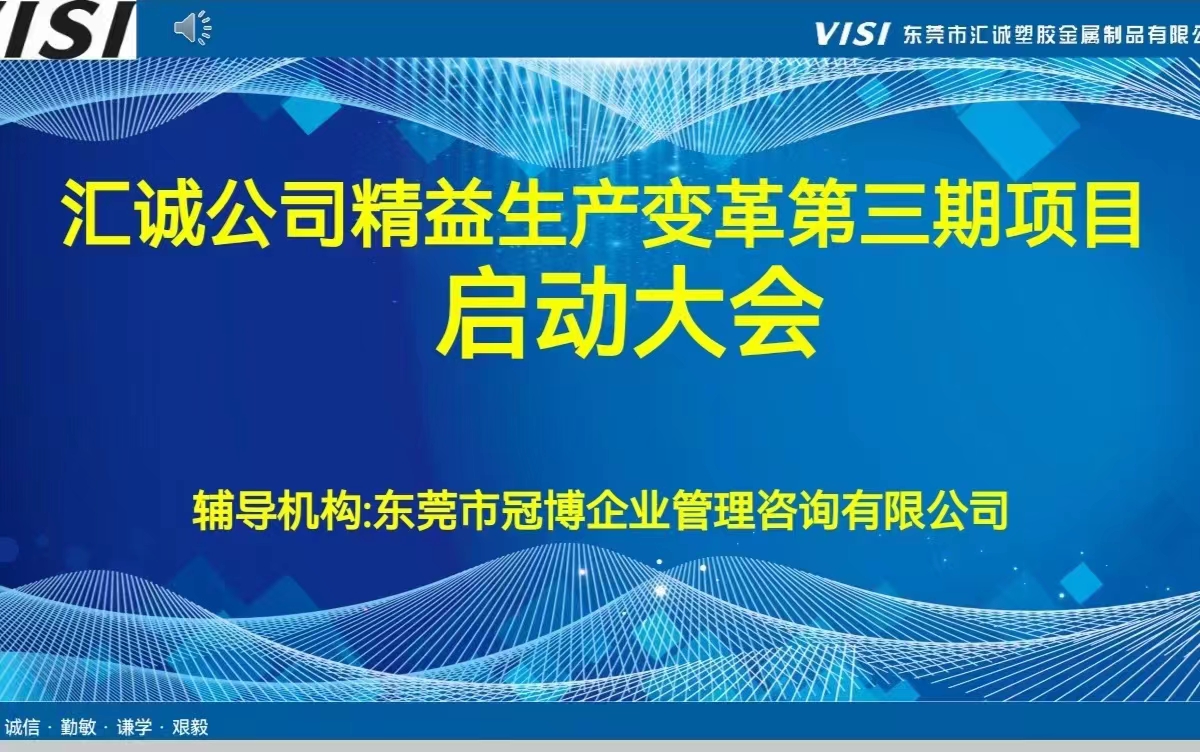 VISI

VISI 东莞市汇诚塑胶金属制品有限公

汇诚公司精益生产变革第三期项目
启动大会

辅导机构:东莞市冠博企业管理咨询有限公司

诚信 · 勤敏 · 谦学 · 艰毅